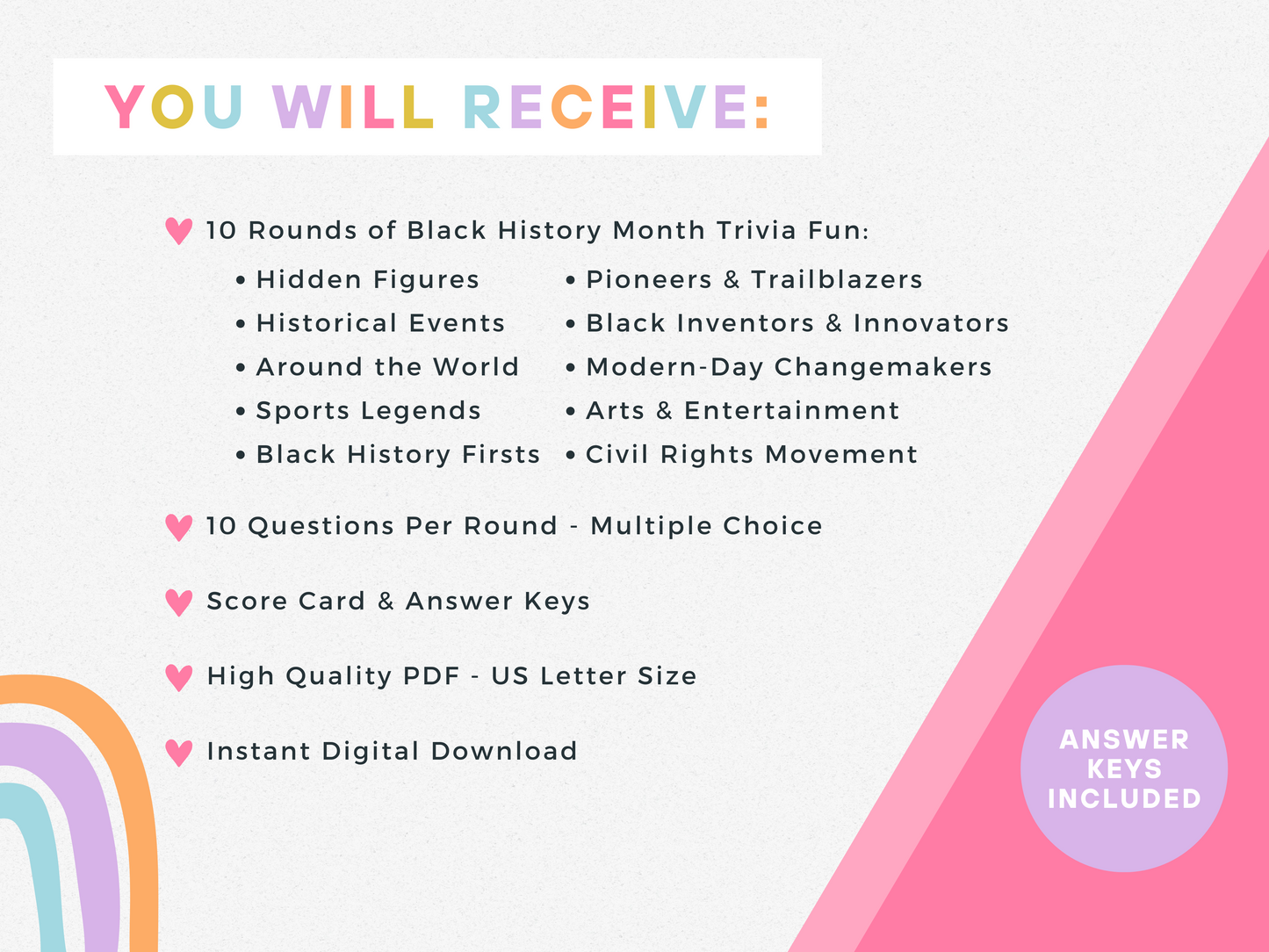 YOU WILL RECEIVE:

10 Rounds of Black History Month Trivia Fun:

• Hidden Figures
• Historical Events
• Around the World
• Sports Legends
• Black History Firsts

• Pioneers & Trailblazers
• Black Inventors & Innovators
• Modern-Day Changemakers
• Arts & Entertainment
• Civil Rights Movement

10 Questions Per Round - Multiple Choice

Score Card & Answer Keys

High Quality PDF - US Letter Size

Instant Digital Download

ANSWER KEYS INCLUDED